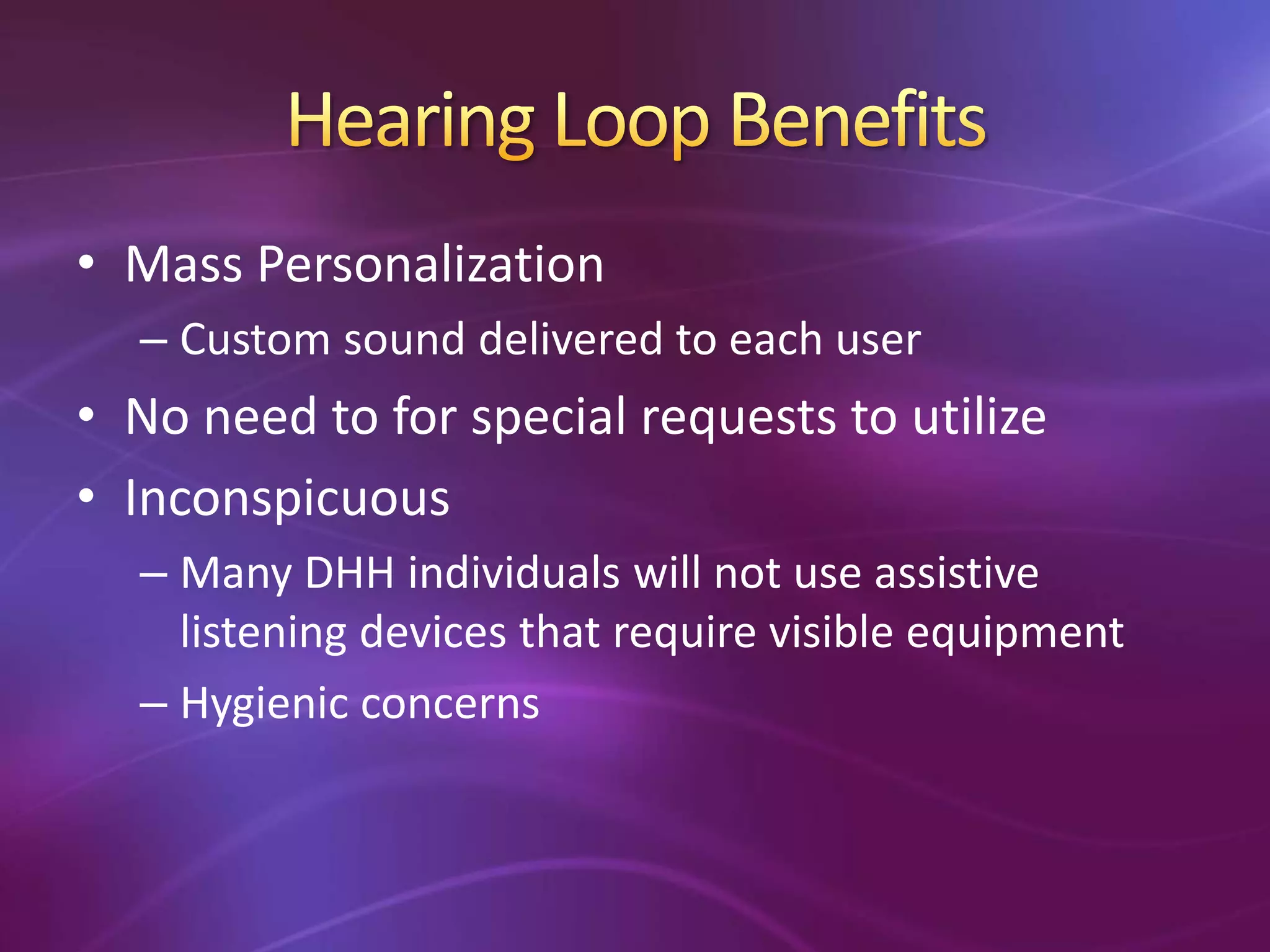 Hearing Loop Benefits

• Mass Personalization
– Custom sound delivered to each user
• No need to for special requests to utilize
• Inconspicuous
– Many DHH individuals will not use assistive listening devices that require visible equipment
– Hygienic concerns